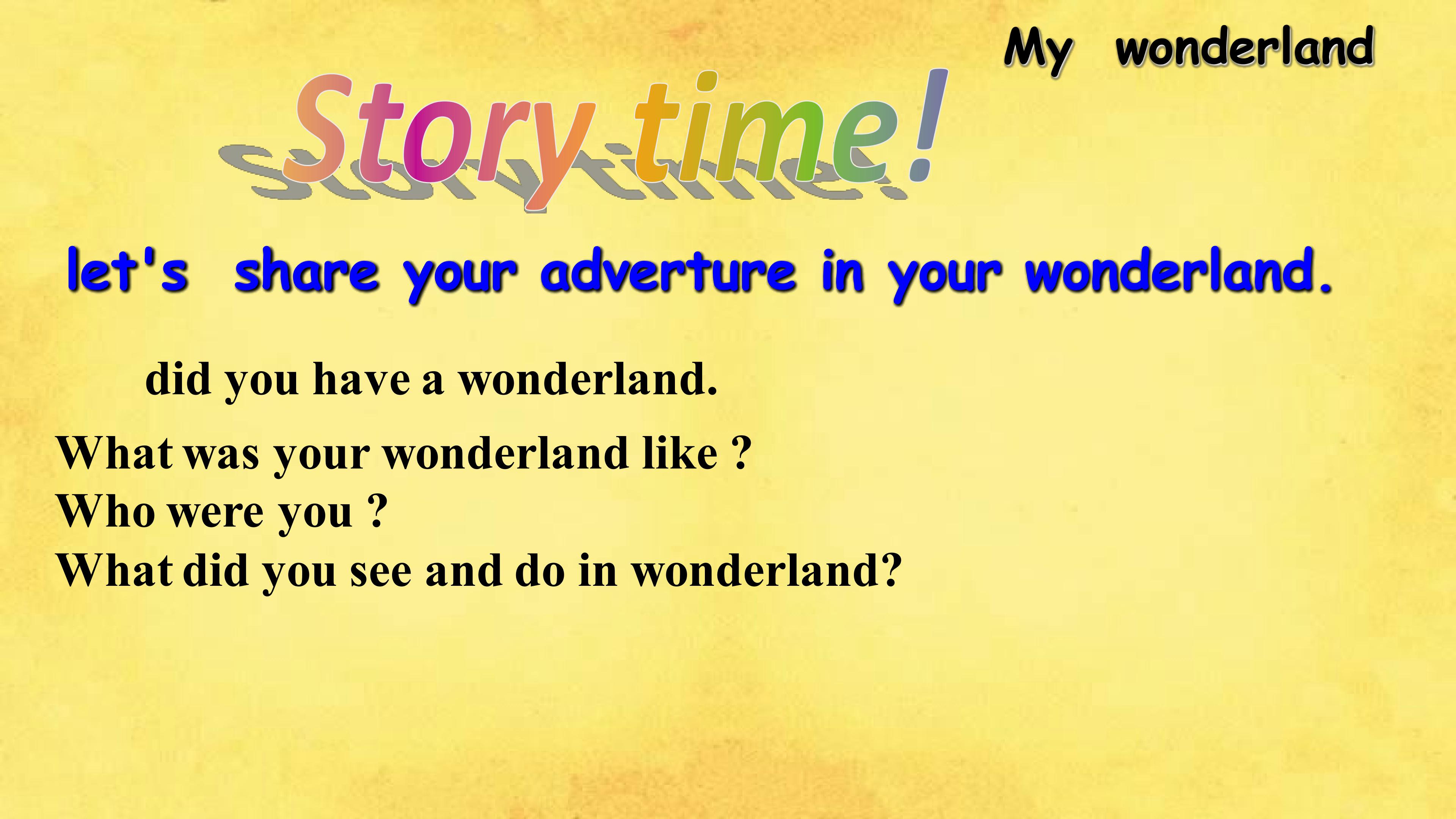 My wonderland

Story time!

let's share your adverture in your wonderland.

did you have a wonderland.

What was your wonderland like ?
Who were you ?
What did you see and do in wonderland?